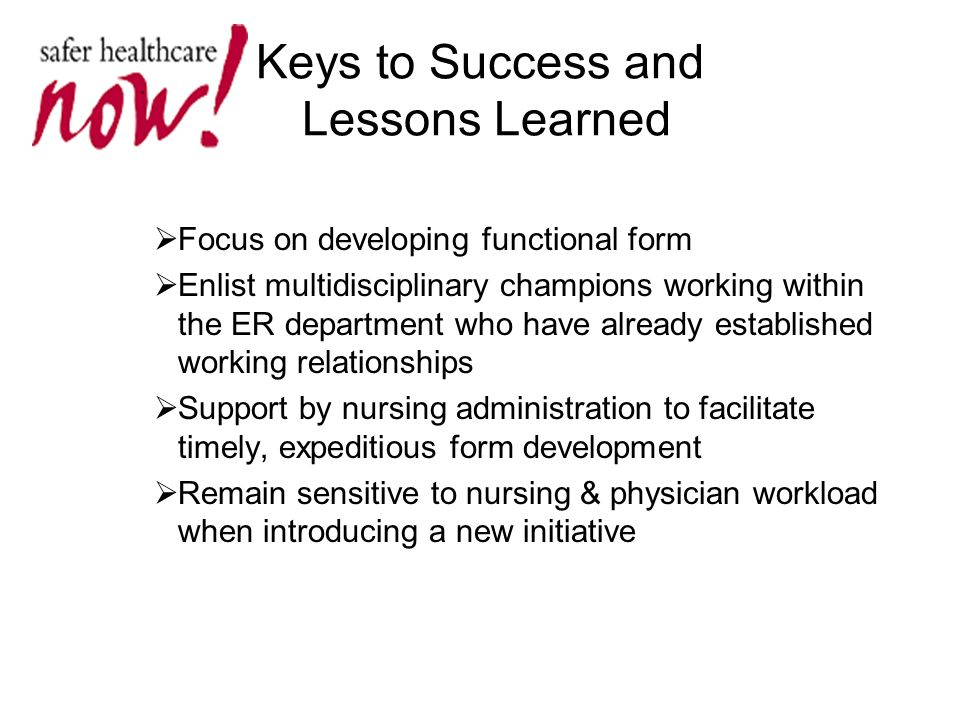 safer healthcare
now!

Keys to Success and Lessons Learned

➢Focus on developing functional form
➢Enlist multidisciplinary champions working within the ER department who have already established working relationships
➢Support by nursing administration to facilitate timely, expeditious form development
➢Remain sensitive to nursing & physician workload when introducing a new initiative